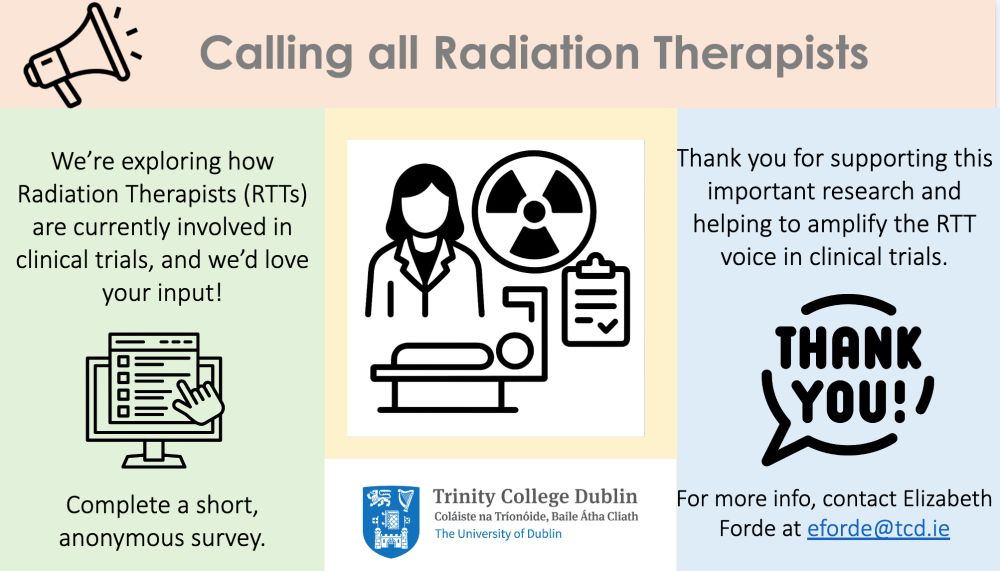 Calling all Radiation Therapists

We're exploring how Radiation Therapists (RTTs) are currently involved in clinical trials, and we'd love your input!

Complete a short, anonymous survey.

Trinity College Dublin
Coláiste na Tríonóide, Baile Átha Cliath
The University of Dublin

Thank you for supporting this important research and helping to amplify the RTT voice in clinical trials.

THANK YOU!

For more info, contact Elizabeth Forde at eforde@tcd.ie